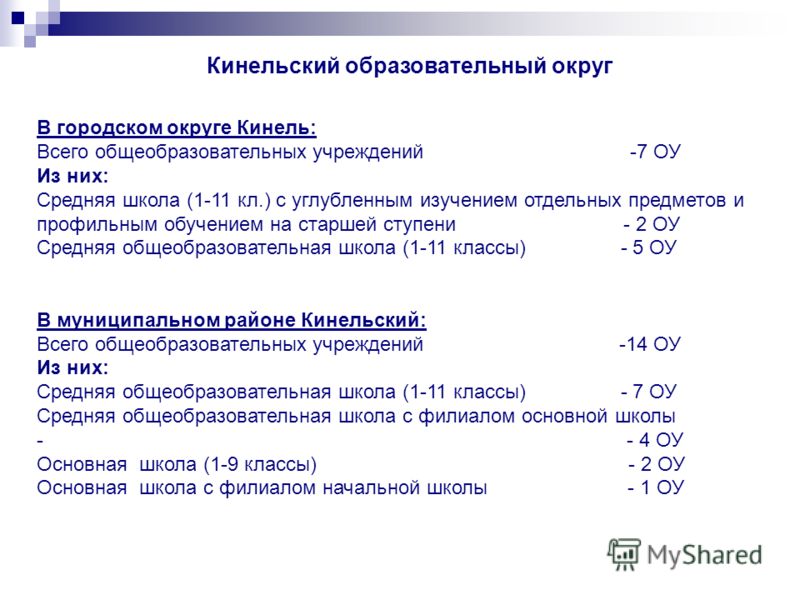 Кинельский образовательный округ

В городском округе Кинель:
Всего общеобразовательных учреждений -7 ОУ
Из них:
Средняя школа (1-11 кл.) с углубленным изучением отдельных предметов и профильным обучением на старшей ступени - 2 ОУ
Средняя общеобразовательная школа (1-11 классы) - 5 ОУ

В муниципальном районе Кинельский:
Всего общеобразовательных учреждений -14 ОУ
Из них:
Средняя общеобразовательная школа (1-11 классы) - 7 ОУ
Средняя общеобразовательная школа с филиалом основной школы - - 4 ОУ
Основная школа (1-9 классы) - 2 ОУ
Основная школа с филиалом начальной школы - 1 ОУ

MyShared